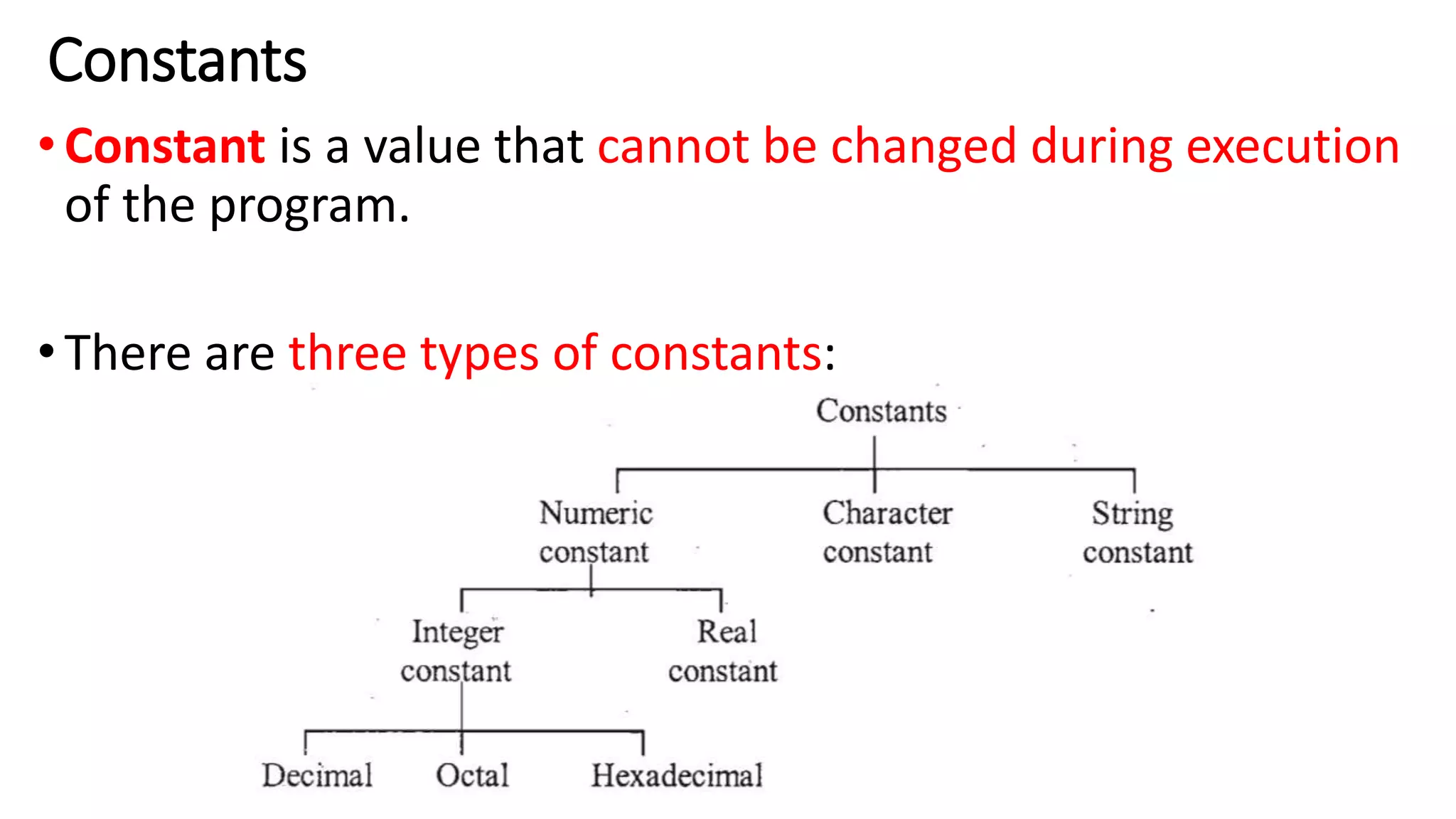 Constants

• Constant is a value that cannot be changed during execution of the program.

• There are three types of constants:

Constants

Numeric constant

Character constant

String constant

Integer constant

Real constant

Decimal

Octal

Hexadecimal